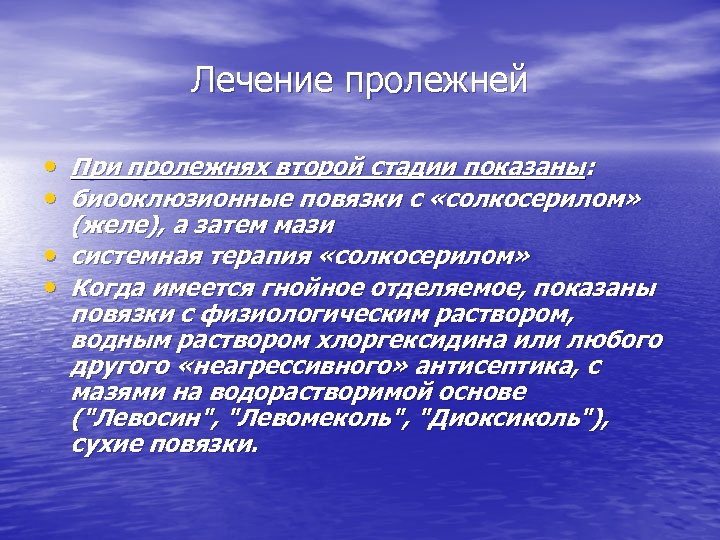 Лечение пролежней

• При пролежнях второй стадии показаны:
• биооклюзионные повязки с «солкосерилом» (желе), а затем мази
• системная терапия «солкосерилом»
• Когда имеется гнойное отделяемое, показаны повязки с физиологическим раствором, водным раствором хлоргексидина или любого другого «неагрессивного» антисептика, с мазями на водорастворимой основе ("Левосин", "Левомеколь", "Диоксиколь"), сухие повязки.